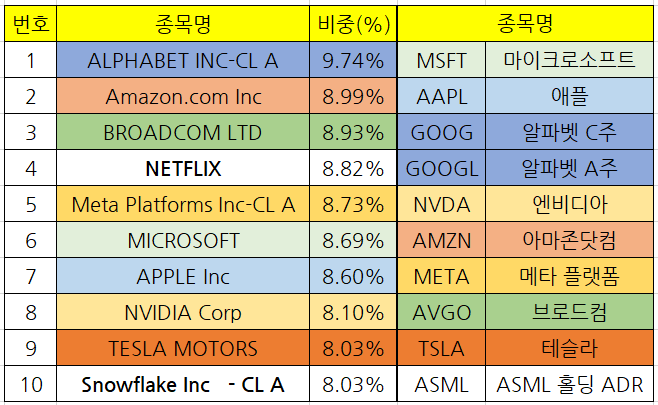 | 번호 | 종목명 | 비중(%) | 종목명 | |
|---|---|---|---|---|
| 1 | ALPHABET INC-CL A | 9.74% | MSFT | 마이크로소프트 |
| 2 | Amazon.com Inc | 8.99% | AAPL | 애플 |
| 3 | BROADCOM LTD | 8.93% | GOOG | 알파벳 C주 |
| 4 | NETFLIX | 8.82% | GOOGL | 알파벳 A주 |
| 5 | Meta Platforms Inc-CL A | 8.73% | NVDA | 엔비디아 |
| 6 | MICROSOFT | 8.69% | AMZN | 아마존닷컴 |
| 7 | APPLE Inc | 8.60% | META | 메타 플랫폼 |
| 8 | NVIDIA Corp | 8.10% | AVGO | 브로드컴 |
| 9 | TESLA MOTORS | 8.03% | TSLA | 테슬라 |
| 10 | Snowflake Inc - CL A | 8.03% | ASML | ASML 홀딩 ADR |